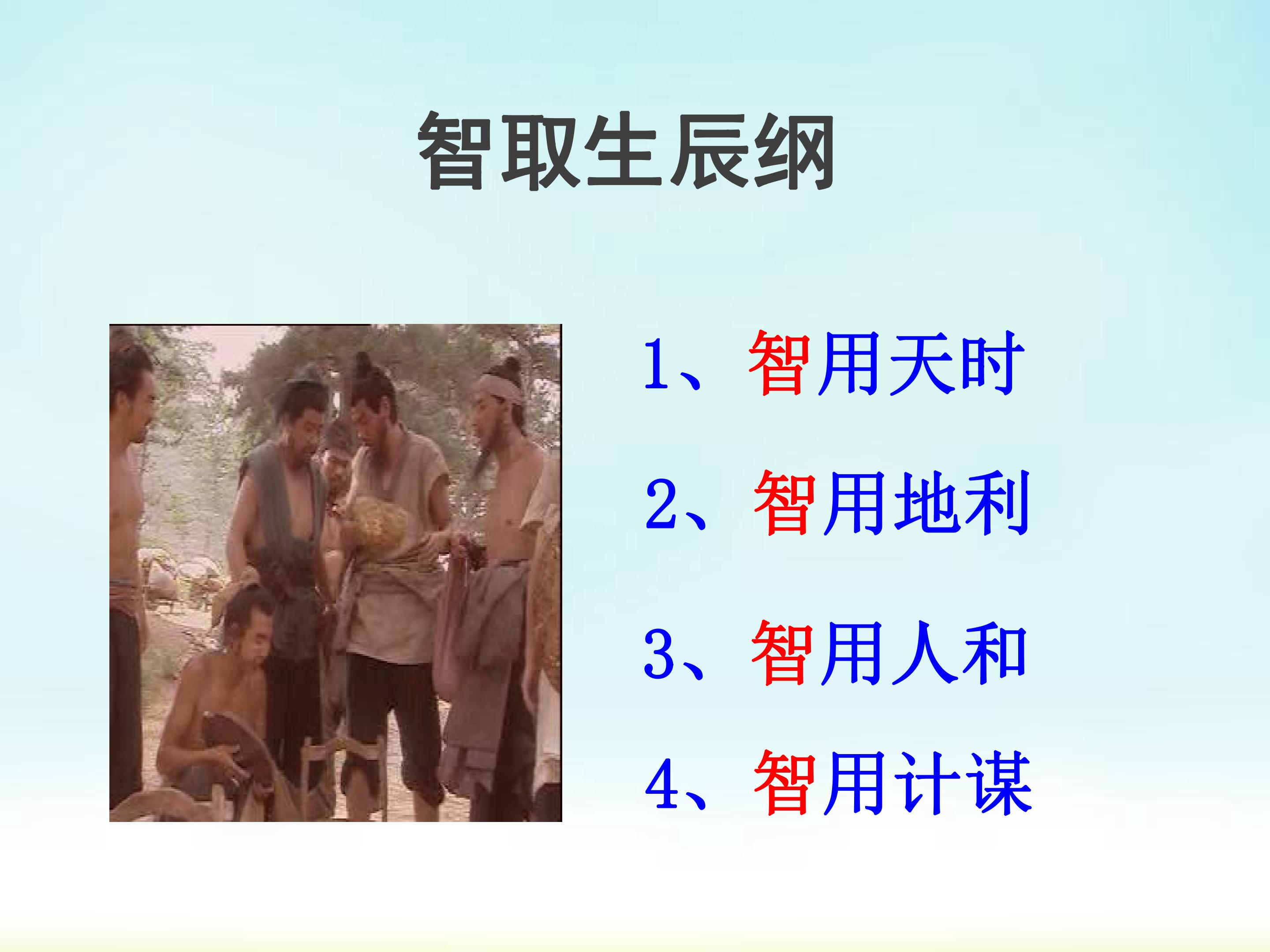 智取生辰纲

1、智用天时

2、智用地利

3、智用人和

4、智用计谋